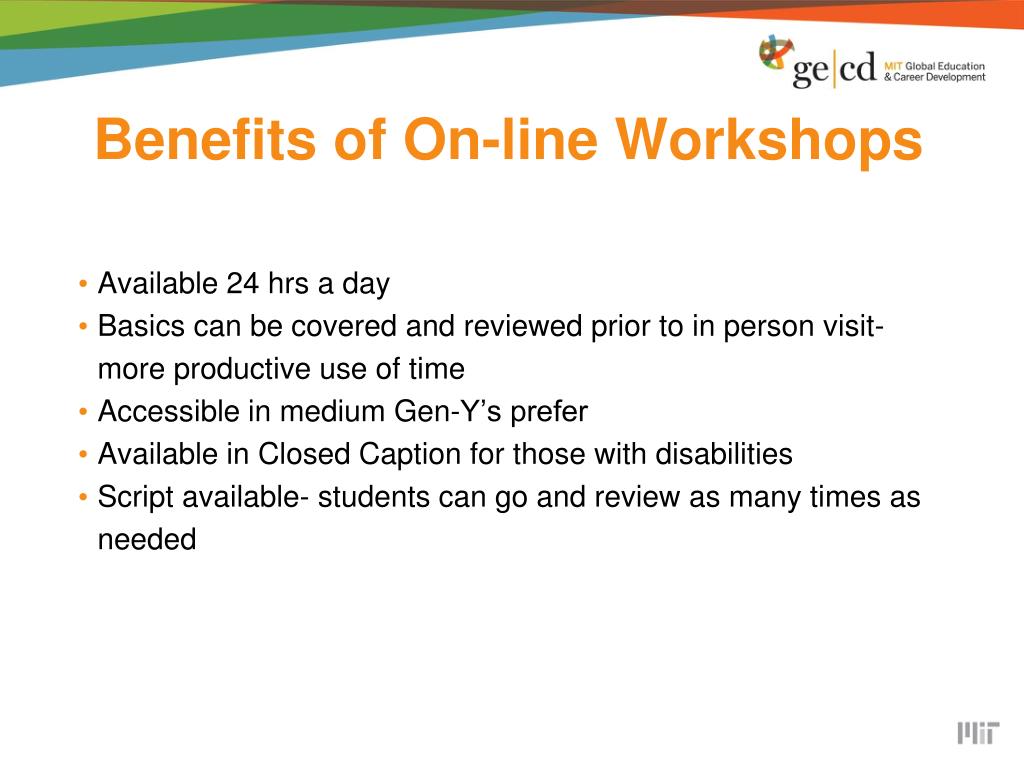 ge|cd MIT Global Education & Career Development

Benefits of On-line Workshops

• Available 24 hrs a day
• Basics can be covered and reviewed prior to in person visit- more productive use of time
• Accessible in medium Gen-Y's prefer
• Available in Closed Caption for those with disabilities
• Script available- students can go and review as many times as needed

MIT